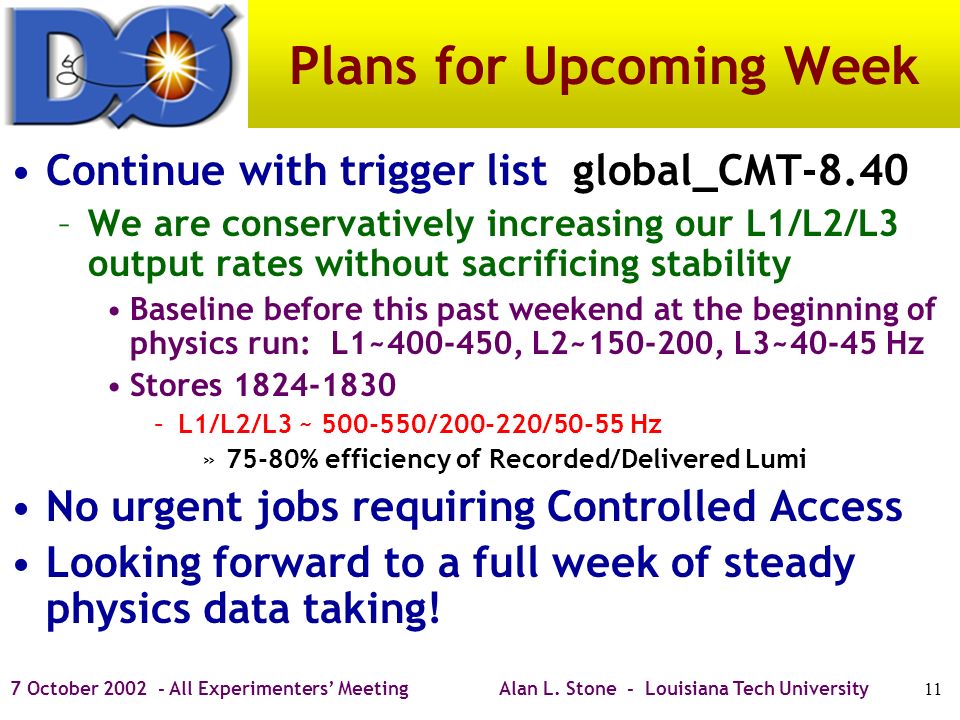 DØ

Plans for Upcoming Week

• Continue with trigger list global_CMT-8.40

– We are conservatively increasing our L1/L2/L3 output rates without sacrificing stability

• Baseline before this past weekend at the beginning of physics run: L1~400-450, L2~150-200, L3~40-45 Hz

• Stores 1824-1830

– L1/L2/L3 ~ 500-550/200-220/50-55 Hz

» 75-80% efficiency of Recorded/Delivered Lumi

• No urgent jobs requiring Controlled Access

• Looking forward to a full week of steady physics data taking!

7 October 2002 - All Experimenters' Meeting Alan L. Stone - Louisiana Tech University 11